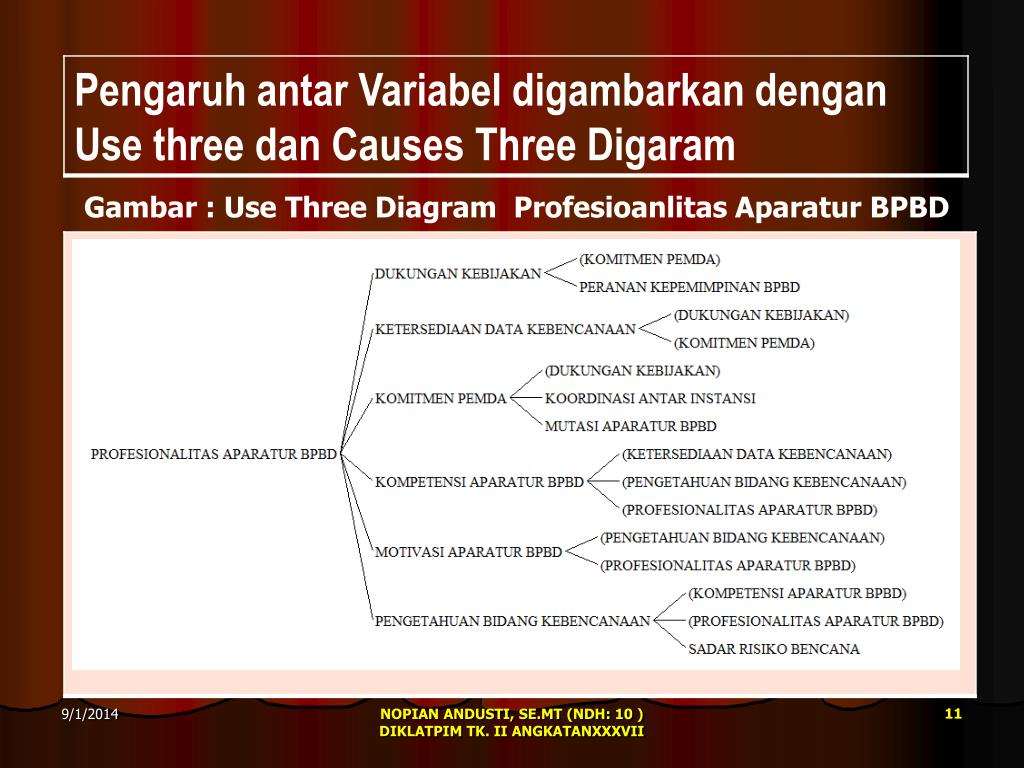 Pengaruh antar Variabel digambarkan dengan Use three dan Causes Three Digaram

Gambar : Use Three Diagram Profesioanlitas Aparatur BPBD

PROFESIONALITAS APARATUR BPBD

DUKUNGAN KEBIJAKAN
(KOMITMEN PEMDA)
PERANAN KEPEMIMPINAN BPBD

KETERSEDIAAN DATA KEBENCANAAN
(DUKUNGAN KEBIJAKAN)
(KOMITMEN PEMDA)

KOMITMEN PEMDA
(DUKUNGAN KEBIJAKAN)
KOORDINASI ANTAR INSTANSI
MUTASI APARATUR BPBD

KOMPETENSI APARATUR BPBD
(KETERSEDIAAN DATA KEBENCANAAN)
(PENGETAHUAN BIDANG KEBENCANAAN)
(PROFESIONALITAS APARATUR BPBD)

MOTIVASI APARATUR BPBD
(PENGETAHUAN BIDANG KEBENCANAAN)
(PROFESIONALITAS APARATUR BPBD)

PENGETAHUAN BIDANG KEBENCANAAN
(KOMPETENSI APARATUR BPBD)
(PROFESIONALITAS APARATUR BPBD)
SADAR RISIKO BENCANA

9/1/2014

NOPIAN ANDUSTI, SE.MT (NDH: 10 )
DIKLATPIM TK. II ANGKATANXXXVII

11